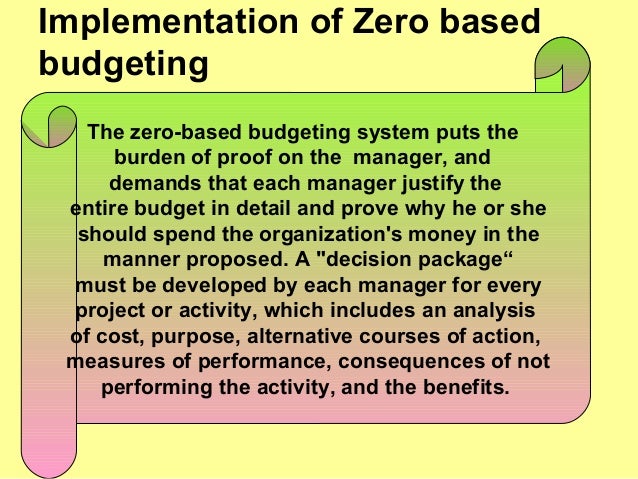 Implementation of Zero based budgeting

The zero-based budgeting system puts the burden of proof on the manager, and demands that each manager justify the entire budget in detail and prove why he or she should spend the organization's money in the manner proposed. A "decision package“ must be developed by each manager for every project or activity, which includes an analysis of cost, purpose, alternative courses of action, measures of performance, consequences of not performing the activity, and the benefits.